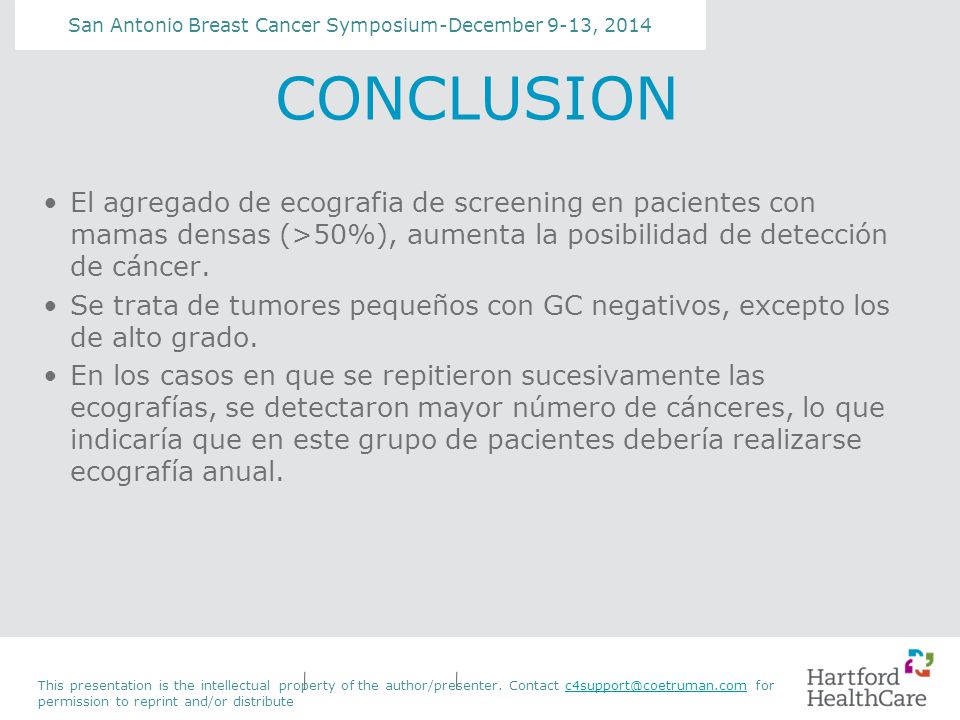 San Antonio Breast Cancer Symposium-December 9-13, 2014

CONCLUSION

• El agregado de ecografia de screening en pacientes con mamas densas (>50%), aumenta la posibilidad de detección de cáncer.
• Se trata de tumores pequeños con GC negativos, excepto los de alto grado.
• En los casos en que se repitieron sucesivamente las ecografías, se detectaron mayor número de cánceres, lo que indicaría que en este grupo de pacientes debería realizarse ecografía anual.

This presentation is the intellectual property of the author/presenter. Contact c4support@coetruman.com for permission to reprint and/or distribute

Hartford HealthCare